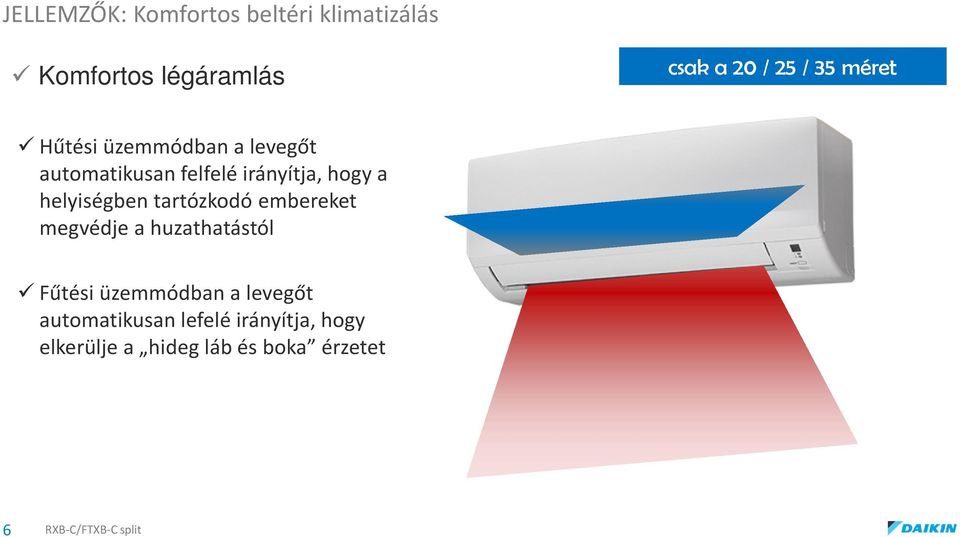 JELLEMZŐK: Komfortos beltéri klimatizálás

✓ Komfortos légáramlás

csak a 20 / 25 / 35 méret

✓ Hűtési üzemmódban a levegőt automatikusan felfelé irányítja, hogy a helyiségben tartózkodó embereket megvédje a huzathatástól

✓ Fűtési üzemmódban a levegőt automatikusan lefelé irányítja, hogy elkerülje a „hideg láb és boka” érzetet

6 RXB-C/FTXB-C split

DAIKIN